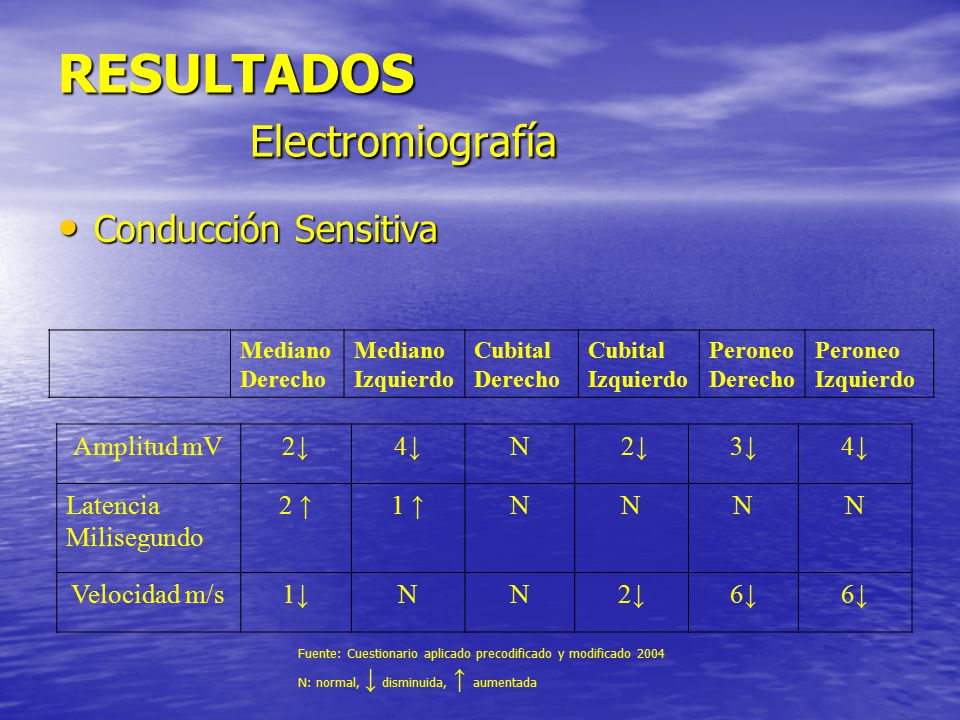 RESULTADOS

Electromiografía

• Conducción Sensitiva

| | Mediano Derecho | Mediano Izquierdo | Cubital Derecho | Cubital Izquierdo | Peroneo Derecho | Peroneo Izquierdo |
|---|---|---|---|---|---|---|
| Amplitud mV | 2↓ | 4↓ | N | 2↓ | 3↓ | 4↓ |
| Latencia Milisegundo | 2 ↑ | 1 ↑ | N | N | N | N |
| Velocidad m/s | 1↓ | N | N | 2↓ | 6↓ | 6↓ |

Fuente: Cuestionario aplicado precodificado y modificado 2004

N: normal, ↓ disminuida, ↑ aumentada